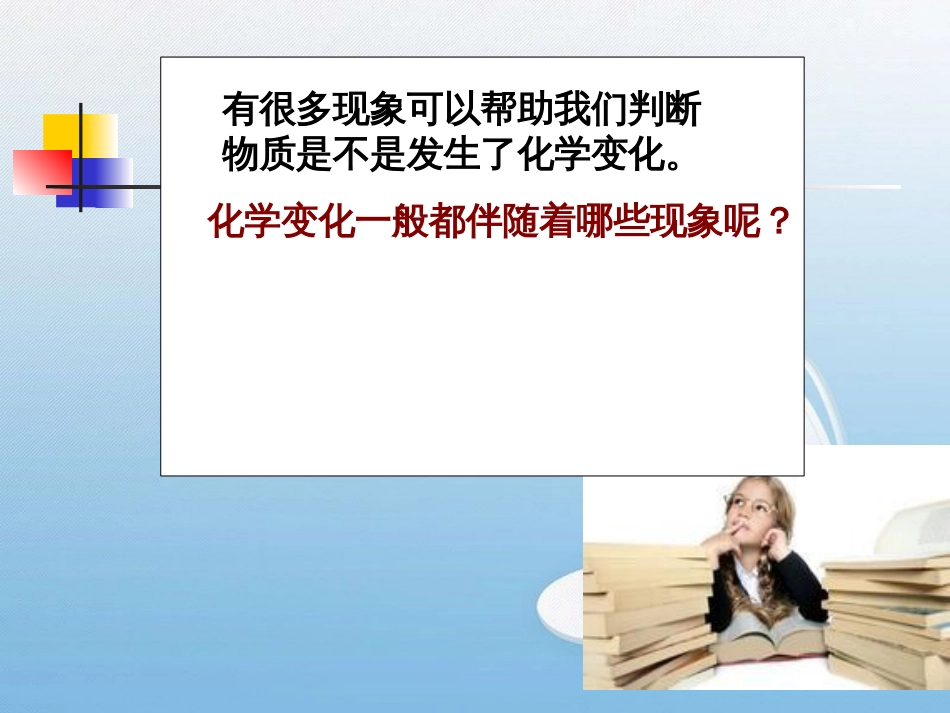 有很多现象可以帮助我们判断物质是不是发生了化学变化。

化学变化一般都伴随着哪些现象呢？